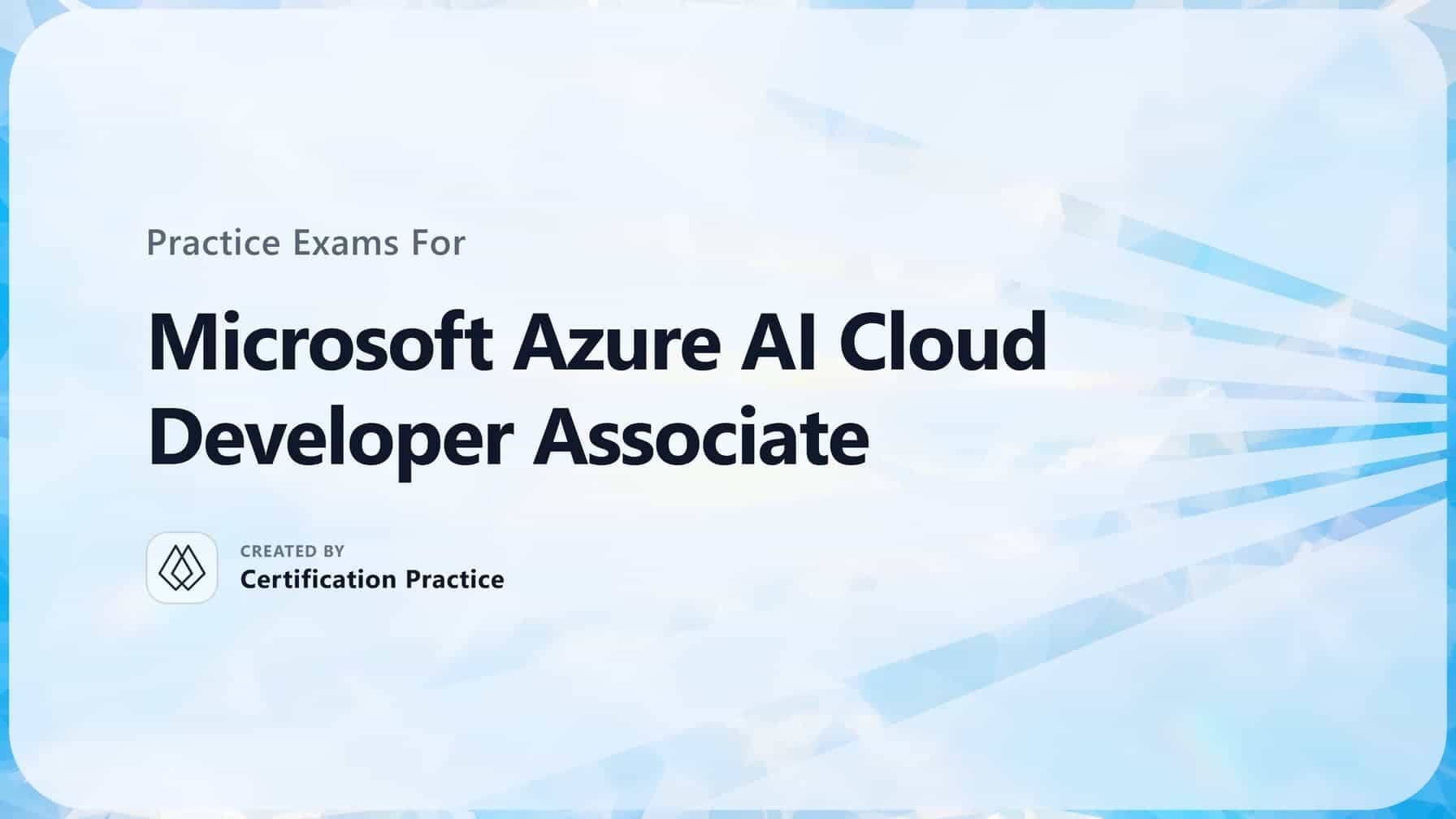 Practice Exams For

Microsoft Azure AI Cloud Developer Associate

CREATED BY
Certification Practice